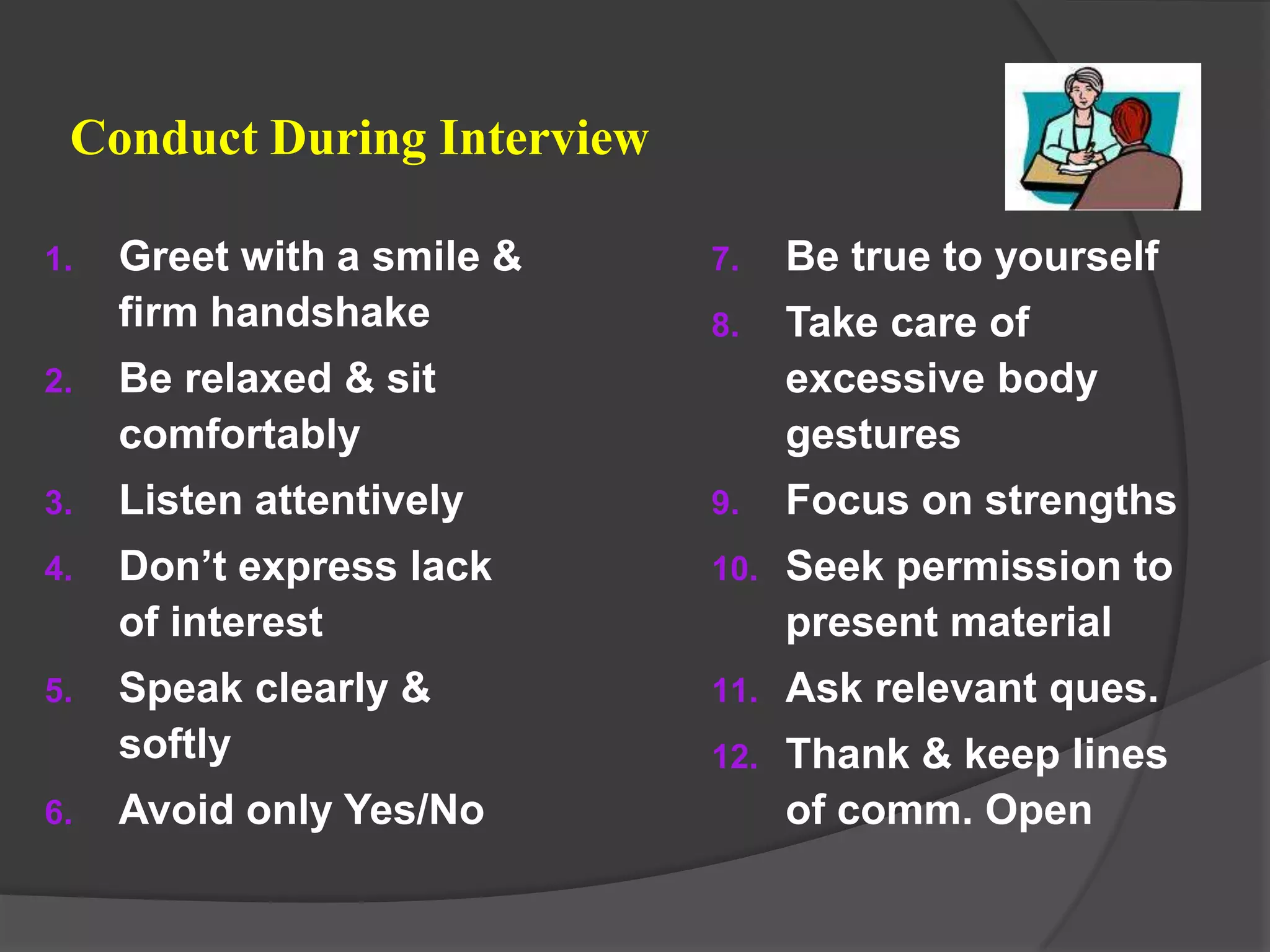 Conduct During Interview

1. Greet with a smile & firm handshake
2. Be relaxed & sit comfortably
3. Listen attentively
4. Don’t express lack of interest
5. Speak clearly & softly
6. Avoid only Yes/No

7. Be true to yourself
8. Take care of excessive body gestures
9. Focus on strengths
10. Seek permission to present material
11. Ask relevant ques.
12. Thank & keep lines of comm. Open